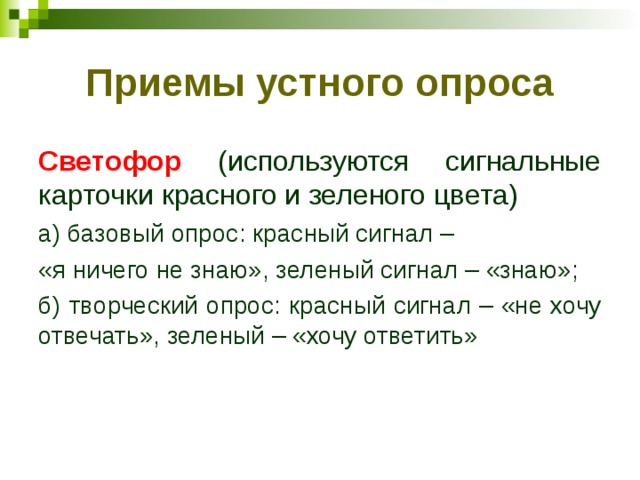 Приемы устного опроса

Светофор (используются сигнальные карточки красного и зеленого цвета)

а) базовый опрос: красный сигнал –

«я ничего не знаю», зеленый сигнал – «знаю»;

б) творческий опрос: красный сигнал – «не хочу отвечать», зеленый – «хочу ответить»